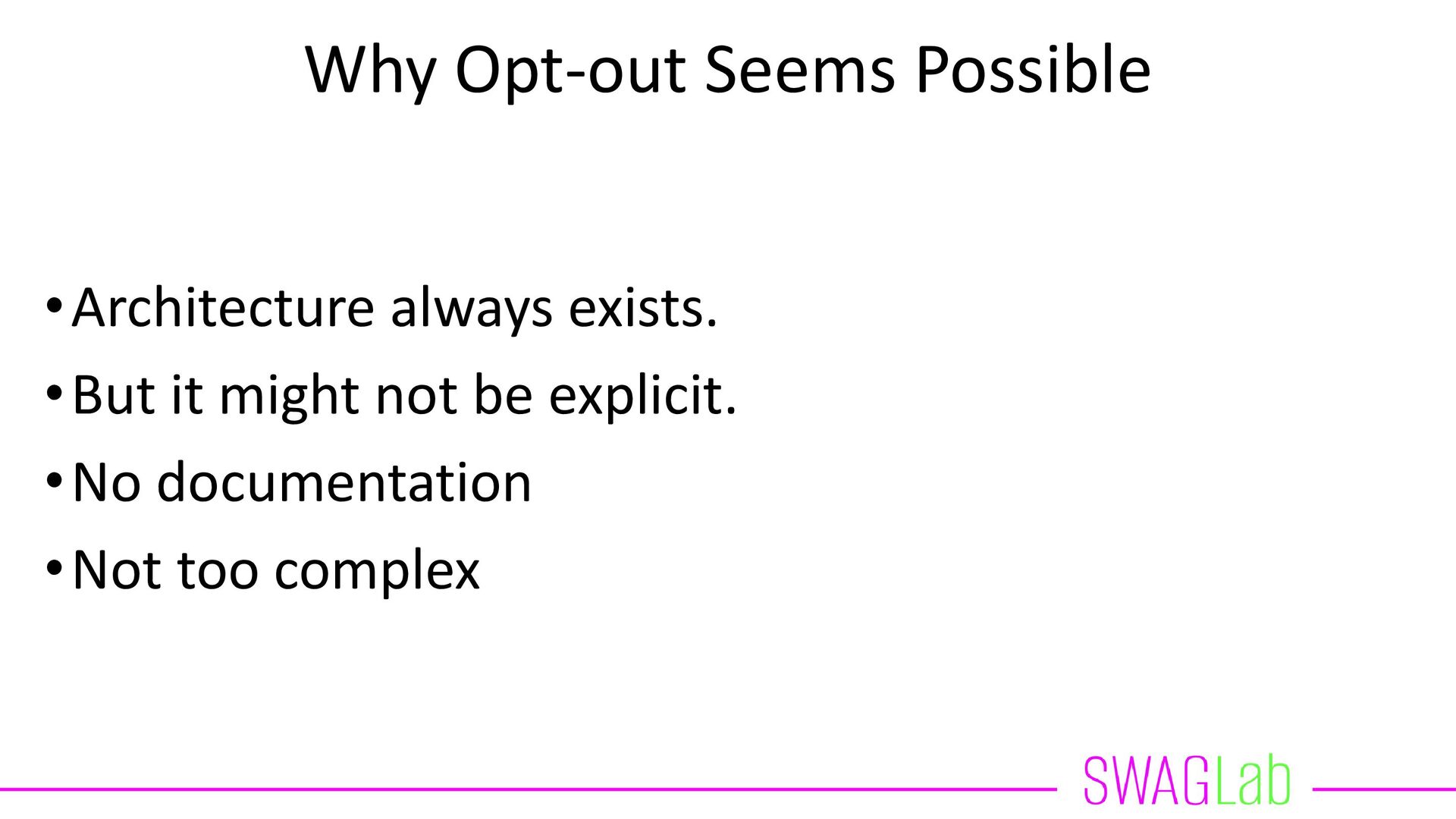 Why Opt-out Seems Possible

• Architecture always exists.
• But it might not be explicit.
• No documentation
• Not too complex

SWAGLab